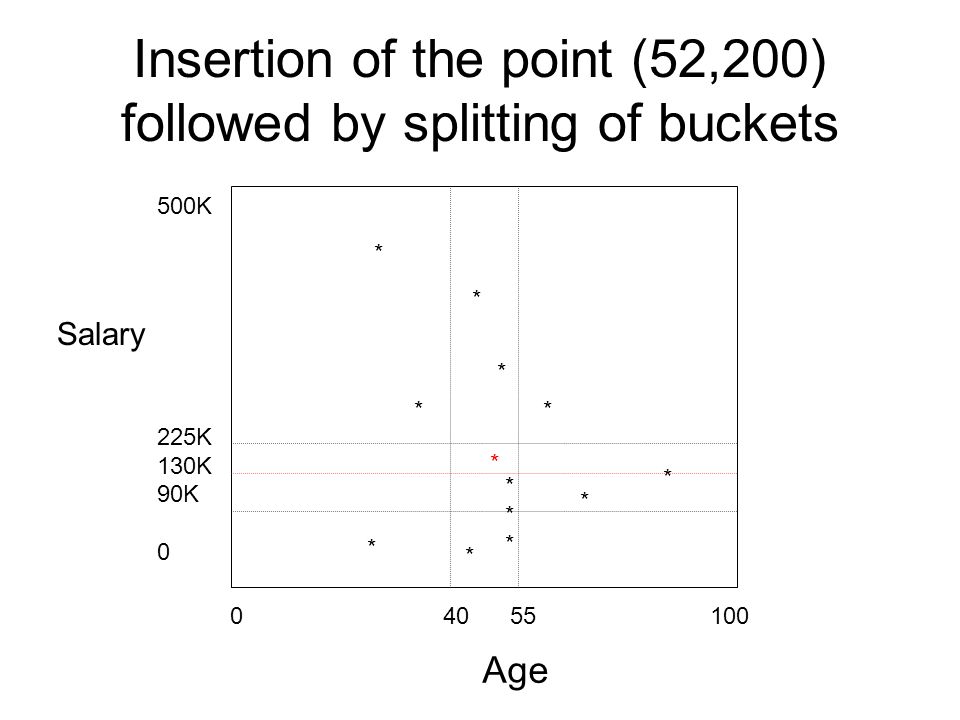 Insertion of the point (52,200) followed by splitting of buckets

500K

Salary

225K
130K
90K

0

0 40 55 100

Age